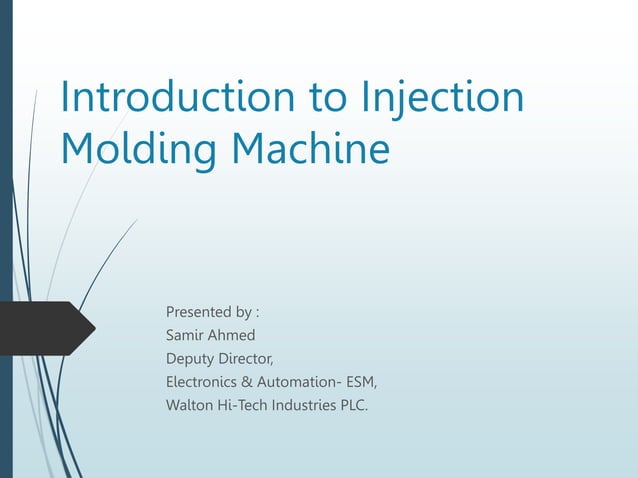 Introduction to Injection Molding Machine

Presented by :
Samir Ahmed
Deputy Director,
Electronics & Automation- ESM,
Walton Hi-Tech Industries PLC.